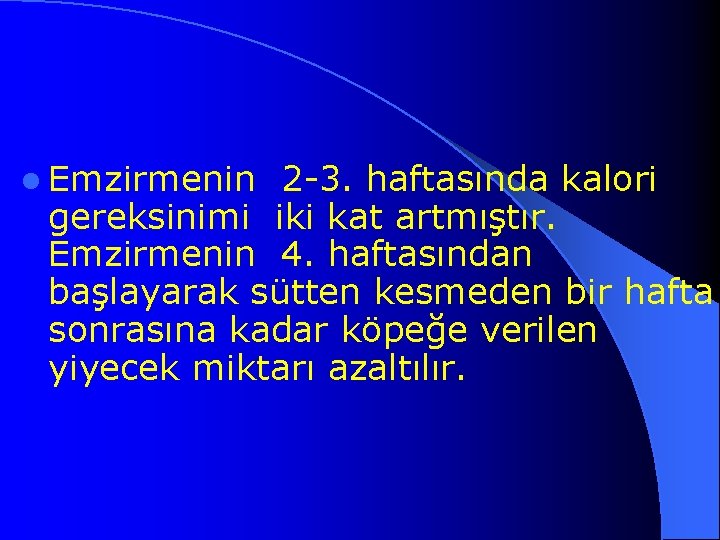 Emzirmenin 2-3. haftasında kalori gereksinimi iki kat artmıştır. Emzirmenin 4. haftasından başlayarak sütten kesmeden bir hafta sonrasına kadar köpeğe verilen yiyecek miktarı azaltılır.